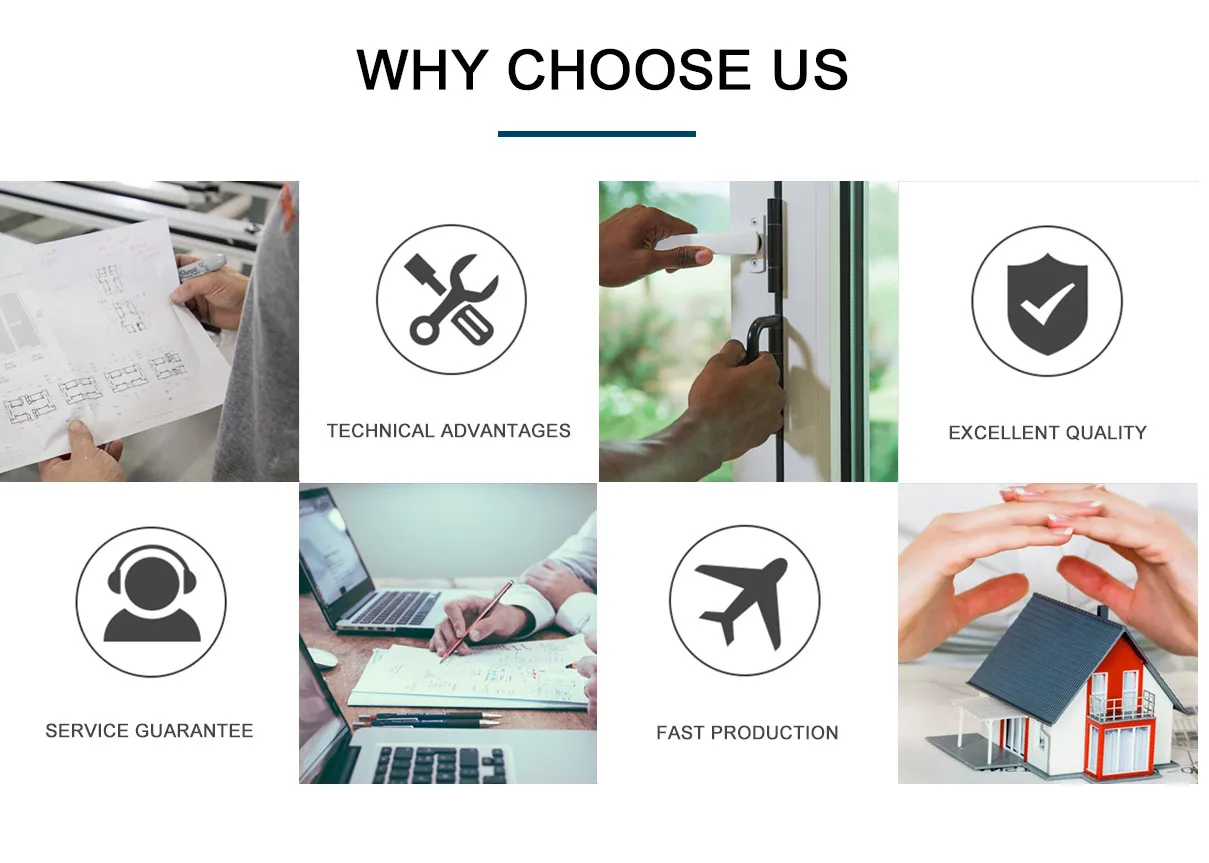 WHY CHOOSE US

TECHNICAL ADVANTAGES

EXCELLENT QUALITY

SERVICE GUARANTEE

FAST PRODUCTION